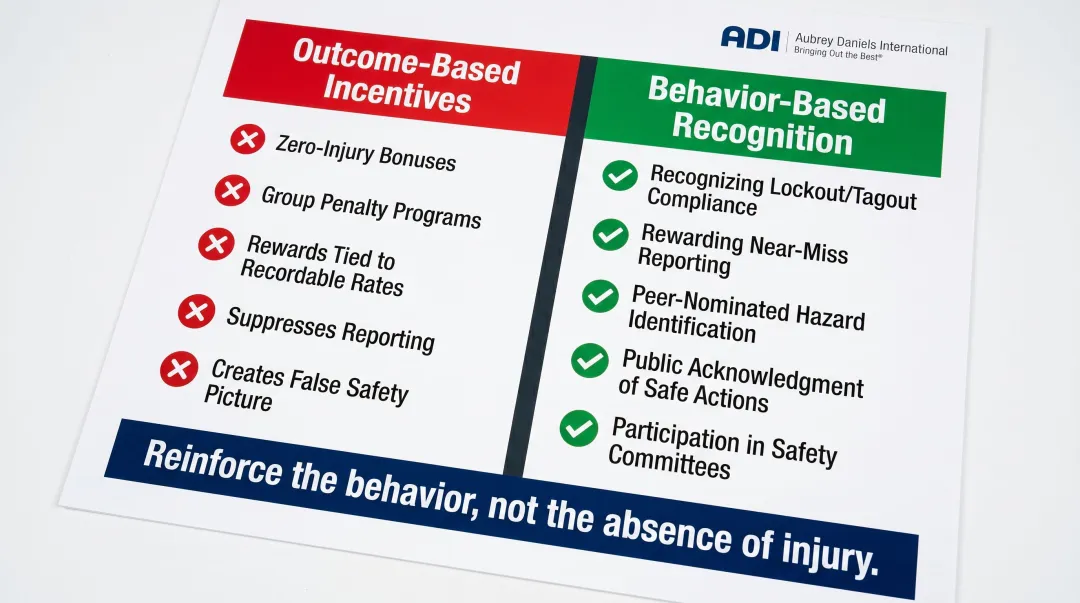 ADI Aubrey Daniels International
Bringing Out the Best®

Outcome-Based Incentives

Zero-Injury Bonuses

Group Penalty Programs

Rewards Tied to Recordable Rates

Suppresses Reporting

Creates False Safety Picture

Behavior-Based Recognition

Recognizing Lockout/Tagout Compliance

Rewarding Near-Miss Reporting

Peer-Nominated Hazard Identification

Public Acknowledgment of Safe Actions

Participation in Safety Committees

Reinforce the behavior, not the absence of injury.